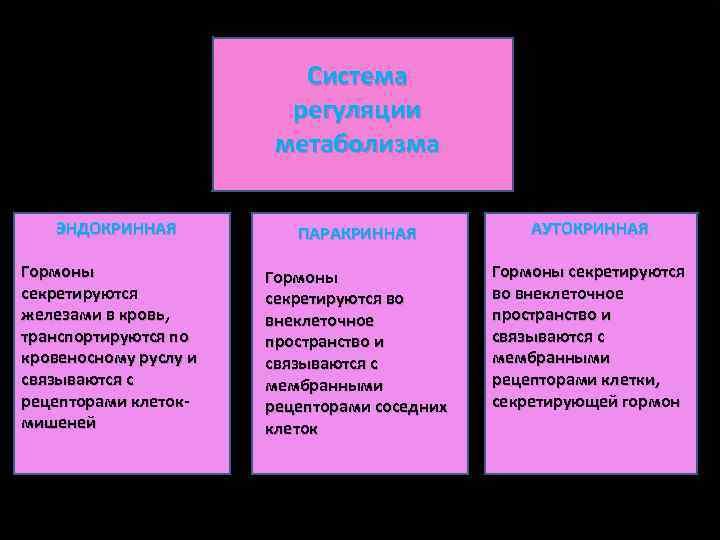 Система регуляции метаболизма

ЭНДОКРИННАЯ

Гормоны секретируются железами в кровь, транспортируются по кровеносному руслу и связываются с рецепторами клеток-мишеней

ПАРАКРИННАЯ

Гормоны секретируются во внеклеточное пространство и связываются с мембранными рецепторами соседних клеток

АУТОКРИННАЯ

Гормоны секретируются во внеклеточное пространство и связываются с мембранными рецепторами клетки, секретирующей гормон